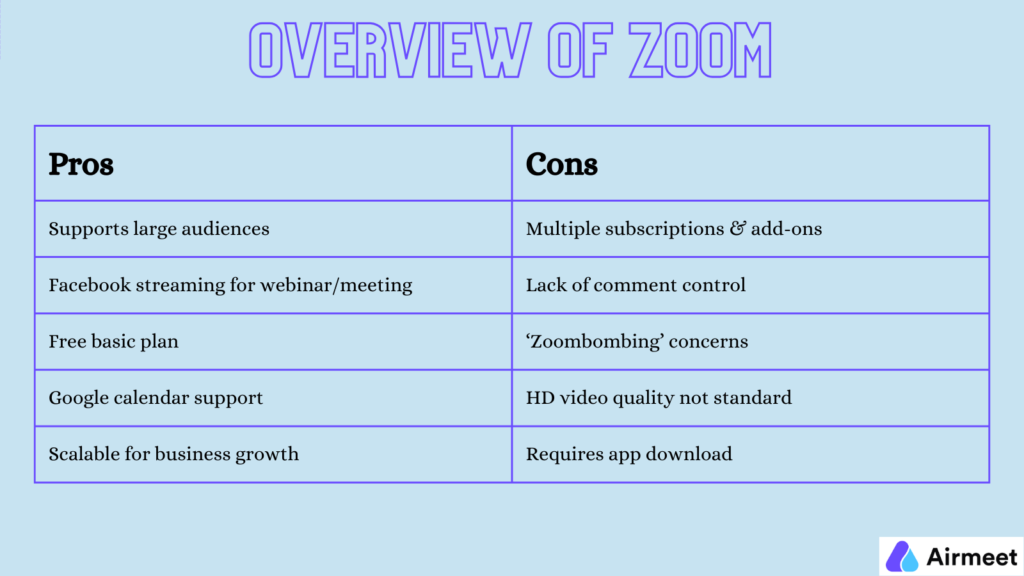 OVERVIEW OF ZOOM

| Pros | Cons |
|---|---|
| Supports large audiences | Multiple subscriptions & add-ons |
| Facebook streaming for webinar/meeting | Lack of comment control |
| Free basic plan | ‘Zoombombing’ concerns |
| Google calendar support | HD video quality not standard |
| Scalable for business growth | Requires app download |

Airmeet